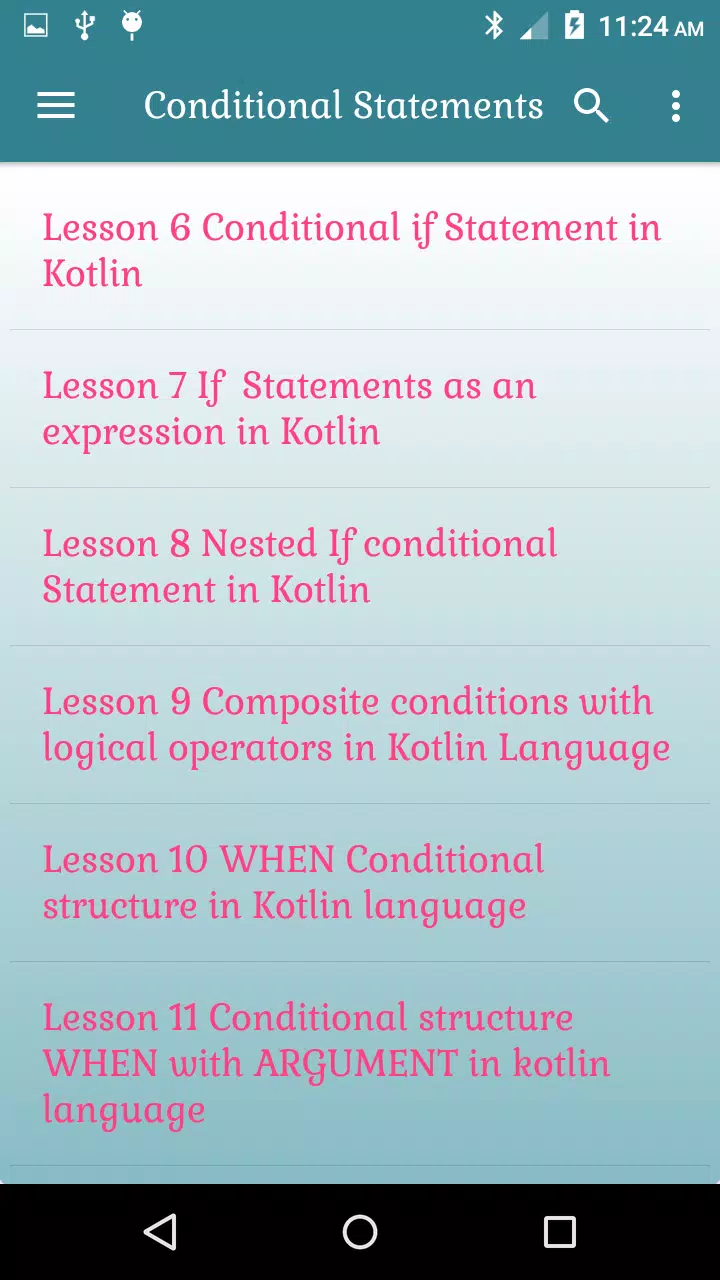 11:24 AM

Conditional Statements

Lesson 6 Conditional if Statement in Kotlin

Lesson 7 If  Statements as an expression in Kotlin

Lesson 8 Nested If conditional Statement in Kotlin

Lesson 9 Composite conditions with logical operators in Kotlin Language

Lesson 10 WHEN Conditional structure in Kotlin language

Lesson 11 Conditional structure WHEN with ARGUMENT in kotlin language